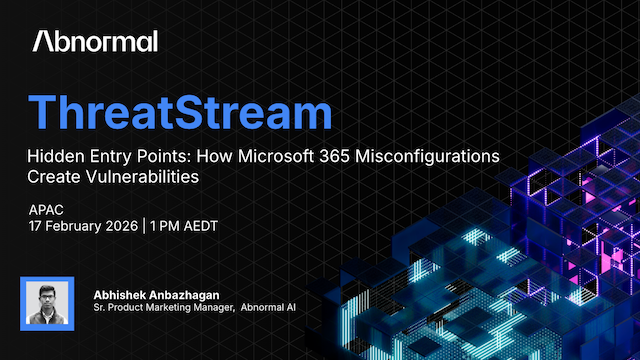 Abnormal

ThreatStream

Hidden Entry Points: How Microsoft 365 Misconfigurations Create Vulnerabilities

APAC
17 February 2026 | 1 PM AEDT

Abhishek Anbazhagan
Sr. Product Marketing Manager, Abnormal AI